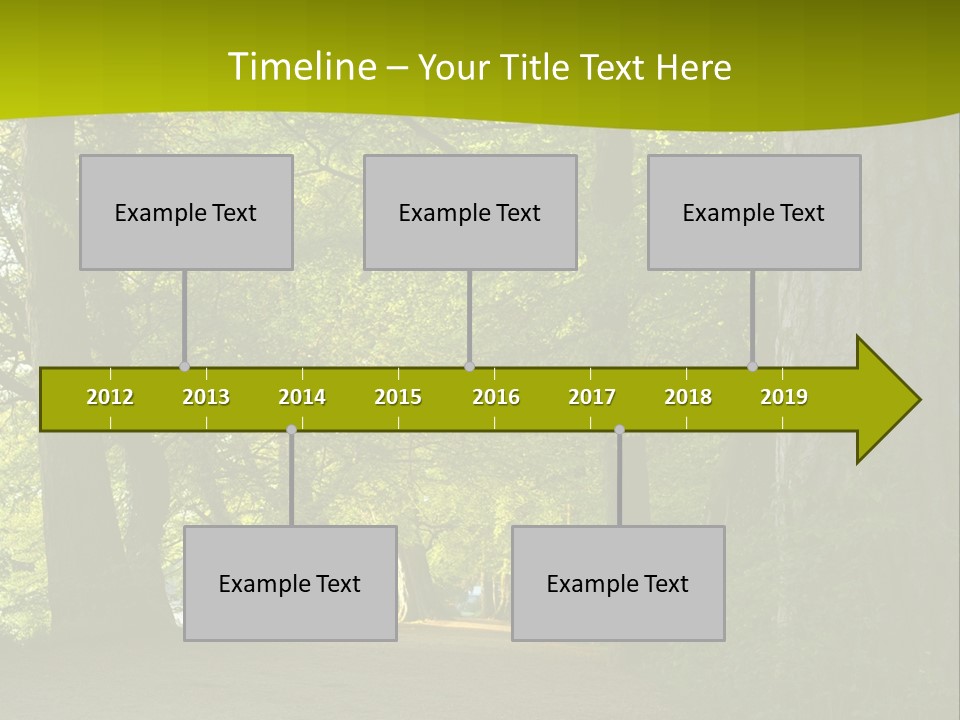 Timeline – Your Title Text Here

Example Text

Example Text

Example Text

2012 2013 2014 2015 2016 2017 2018 2019

Example Text

Example Text